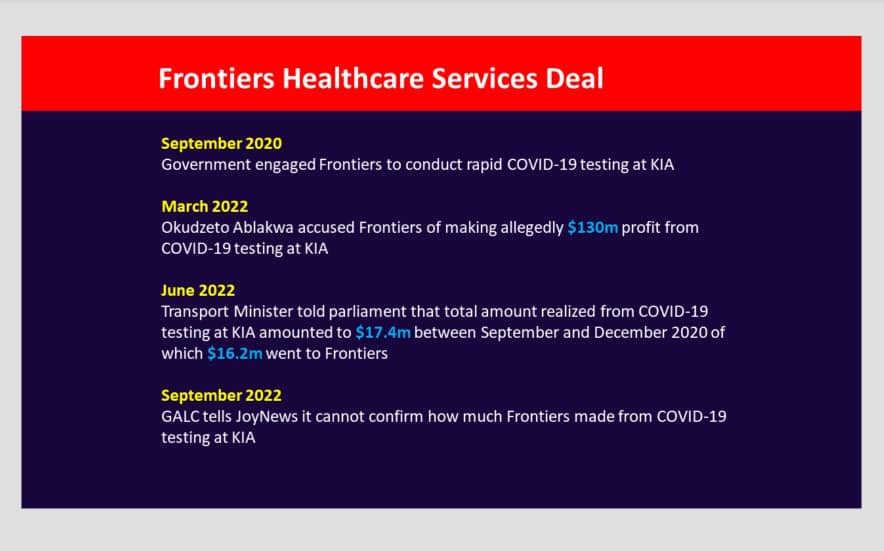 Frontiers Healthcare Services Deal

September 2020
Government engaged Frontiers to conduct rapid COVID-19 testing at KIA

March 2022
Okudzeto Ablakwa accused Frontiers of making allegedly \$130m profit from COVID-19 testing at KIA

June 2022
Transport Minister told parliament that total amount realized from COVID-19 testing at KIA amounted to \$17.4m between September and December 2020 of which \$16.2m went to Frontiers

September 2022
GALC tells JoyNews it cannot confirm how much Frontiers made from COVID-19 testing at KIA